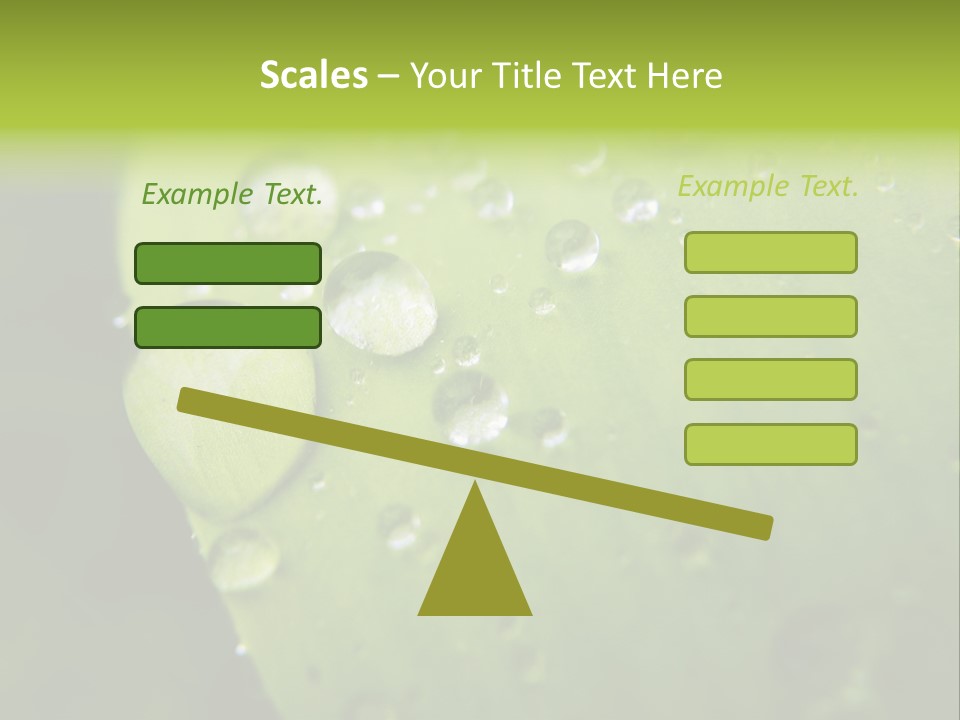 Scales – Your Title Text Here

Example Text.

Example Text.